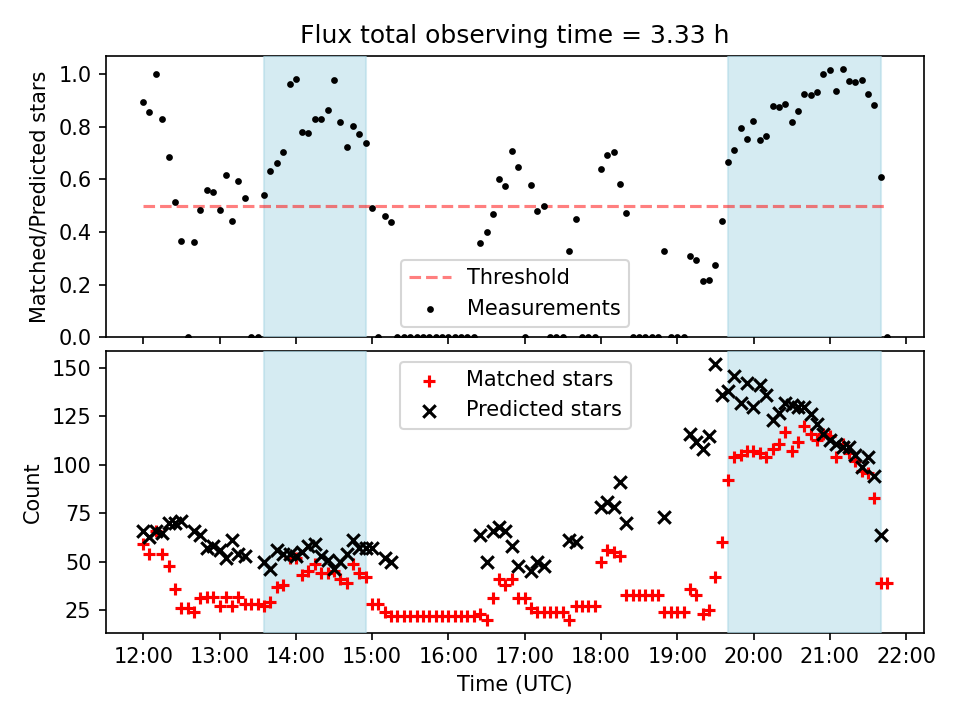 Flux total observing time = 3.33 h

Matched/Predicted stars

1.0
0.8
0.6
0.4
0.2
0.0

Threshold
Measurements

Count

150
125
100
75
50
25

Matched stars
Predicted stars

12:00 13:00 14:00 15:00 16:00 17:00 18:00 19:00 20:00 21:00 22:00
Time (UTC)